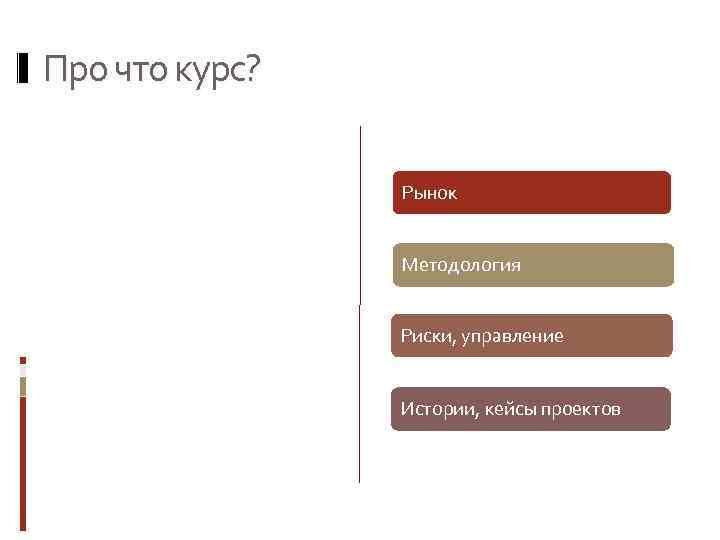 Про что курс?

Рынок

Методология

Риски, управление

Истории, кейсы проектов